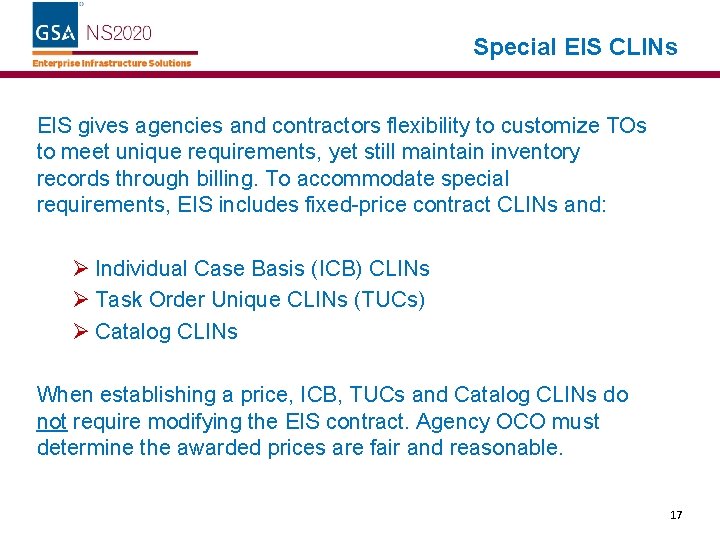 GSA NS2020
Enterprise Infrastructure Solutions

Special EIS CLINs

EIS gives agencies and contractors flexibility to customize TOs to meet unique requirements, yet still maintain inventory records through billing. To accommodate special requirements, EIS includes fixed-price contract CLINs and:

➢ Individual Case Basis (ICB) CLINs
➢ Task Order Unique CLINs (TUCs)
➢ Catalog CLINs

When establishing a price, ICB, TUCs and Catalog CLINs do not require modifying the EIS contract. Agency OCO must determine the awarded prices are fair and reasonable.

17